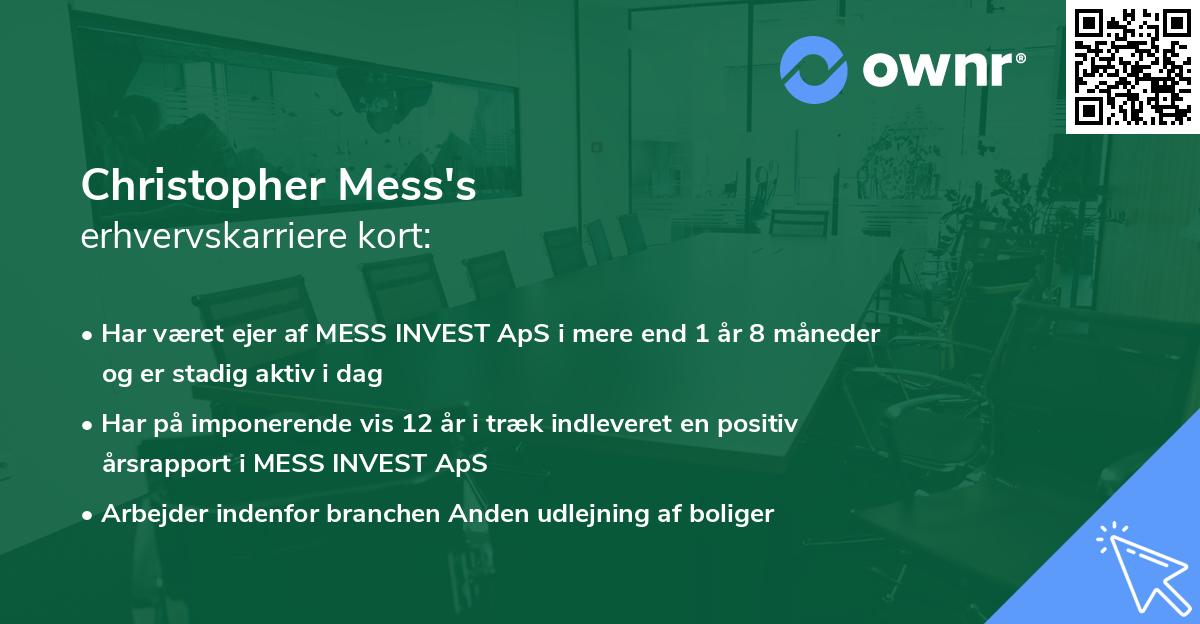 ownr®

Christopher Mess's
erhvervskarriere kort:

• Har været ejer af MESS INVEST ApS i mere end 1 år 8 måneder og er stadig aktiv i dag

• Har på imponerende vis 12 år i træk indleveret en positiv årsrapport i MESS INVEST ApS

• Arbejder indenfor branchen Anden udlejning af boliger